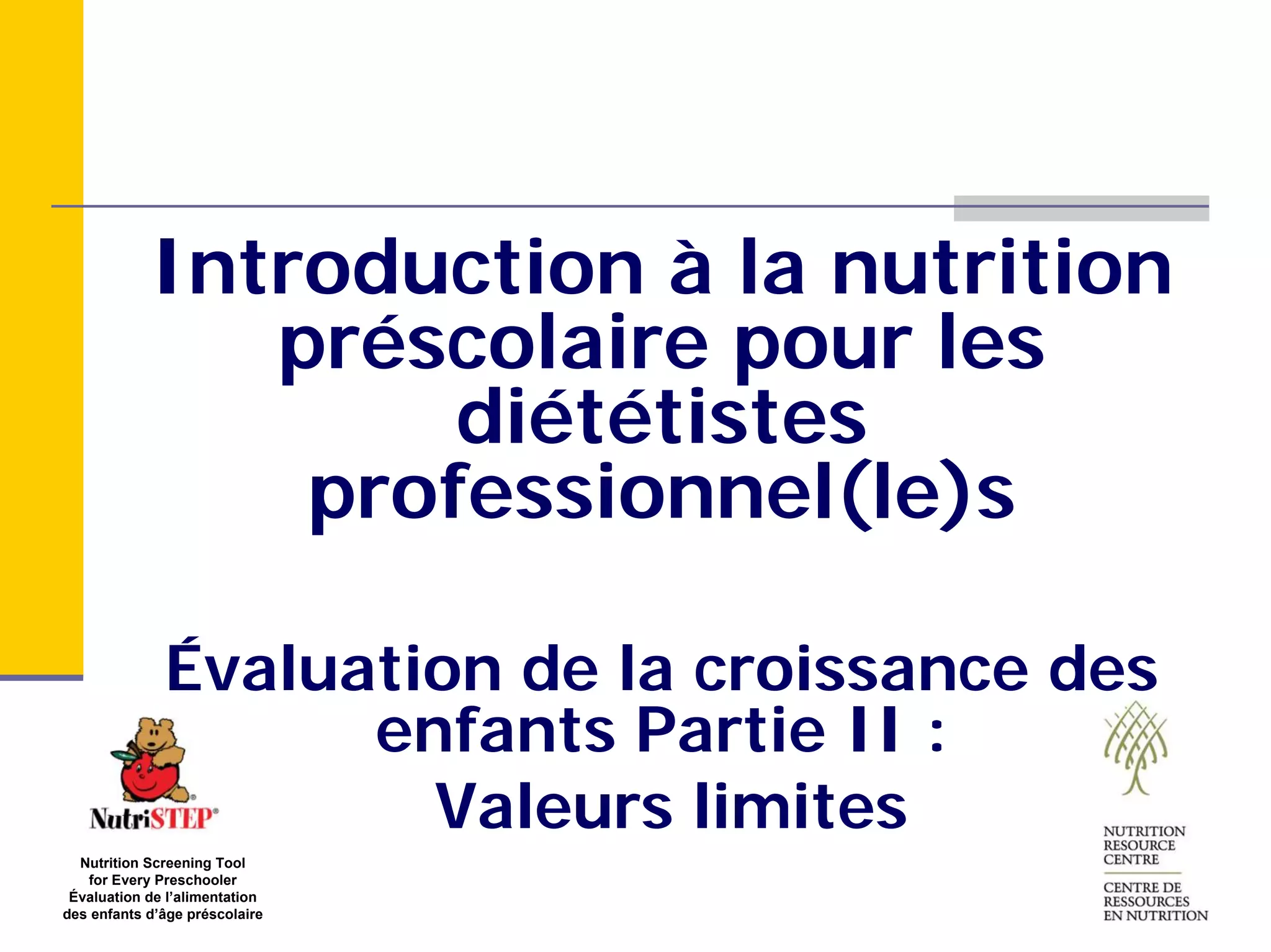 Introduction à la nutrition préscolaire pour les diététistes professionnel(le)s

Évaluation de la croissance des enfants Partie II :
Valeurs limites

NutriSTEP®

Nutrition Screening Tool for Every Preschooler
Évaluation de l'alimentation des enfants d'âge préscolaire

NUTRITION RESOURCE CENTRE

CENTRE DE RESSOURCES EN NUTRITION